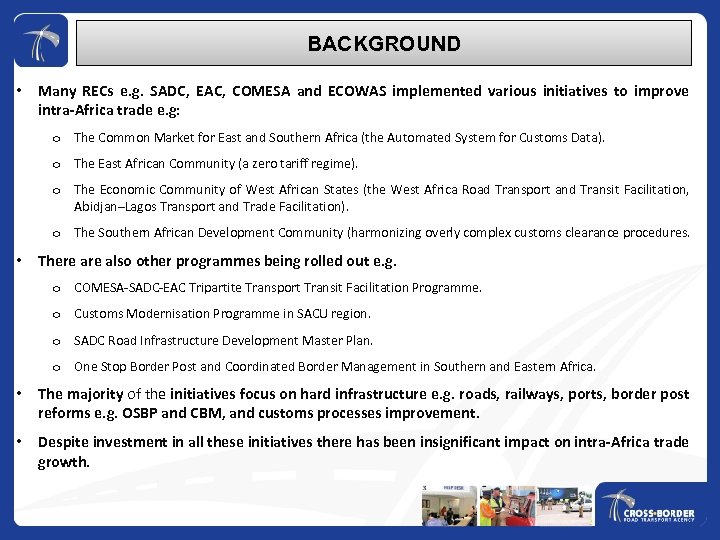 BACKGROUND

• Many RECs e.g. SADC, EAC, COMESA and ECOWAS implemented various initiatives to improve intra-Africa trade e.g:

o The Common Market for East and Southern Africa (the Automated System for Customs Data).

o The East African Community (a zero tariff regime).

o The Economic Community of West African States (the West Africa Road Transport and Transit Facilitation, Abidjan–Lagos Transport and Trade Facilitation).

o The Southern African Development Community (harmonizing overly complex customs clearance procedures.

• There are also other programmes being rolled out e.g.

o COMESA-SADC-EAC Tripartite Transport Transit Facilitation Programme.

o Customs Modernisation Programme in SACU region.

o SADC Road Infrastructure Development Master Plan.

o One Stop Border Post and Coordinated Border Management in Southern and Eastern Africa.

• The majority of the initiatives focus on hard infrastructure e.g. roads, railways, ports, border post reforms e.g. OSBP and CBM, and customs processes improvement.

• Despite investment in all these initiatives there has been insignificant impact on intra-Africa trade growth.

HELP DESK

CROSS-BORDER ROAD TRANSPORT AGENCY